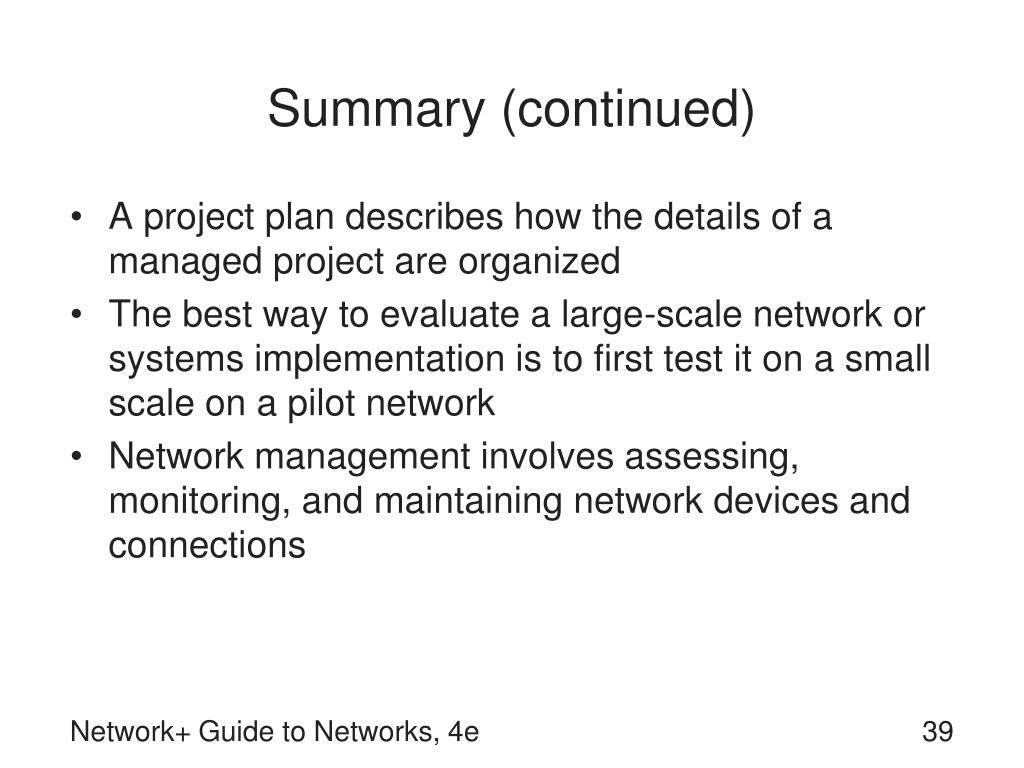 Summary (continued)

• A project plan describes how the details of a managed project are organized
• The best way to evaluate a large-scale network or systems implementation is to first test it on a small scale on a pilot network
• Network management involves assessing, monitoring, and maintaining network devices and connections

Network+ Guide to Networks, 4e

39